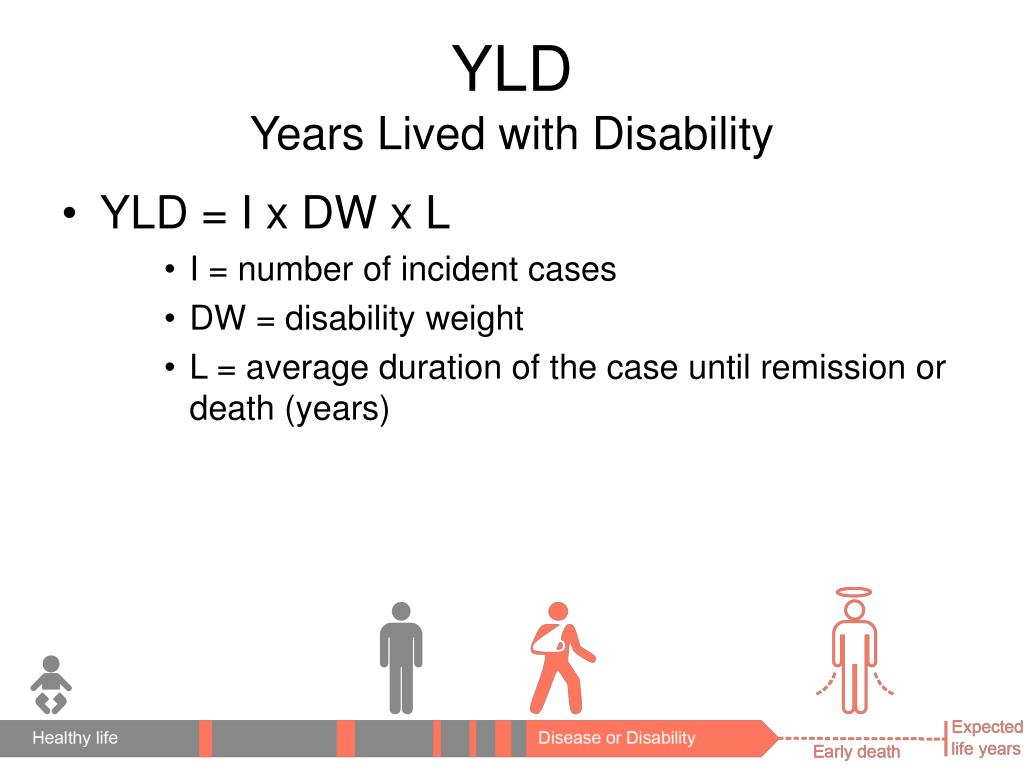 YLD
Years Lived with Disability

• YLD = I x DW x L
• I = number of incident cases
• DW = disability weight
• L = average duration of the case until remission or death (years)

Healthy life
Disease or Disability
Early death
Expected life years